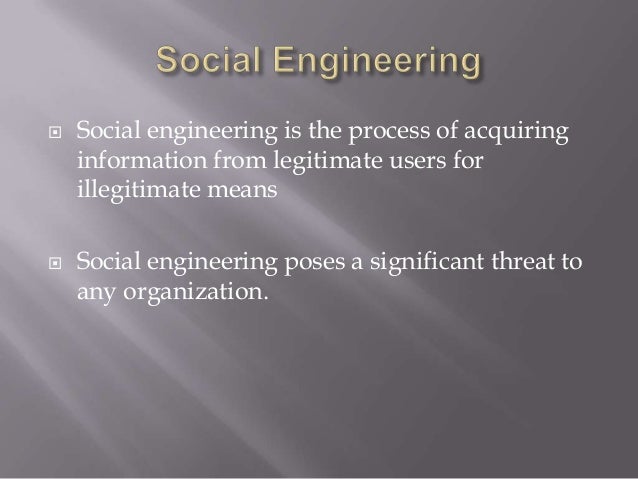 Social Engineering

Social engineering is the process of acquiring information from legitimate users for illegitimate means

Social engineering poses a significant threat to any organization.